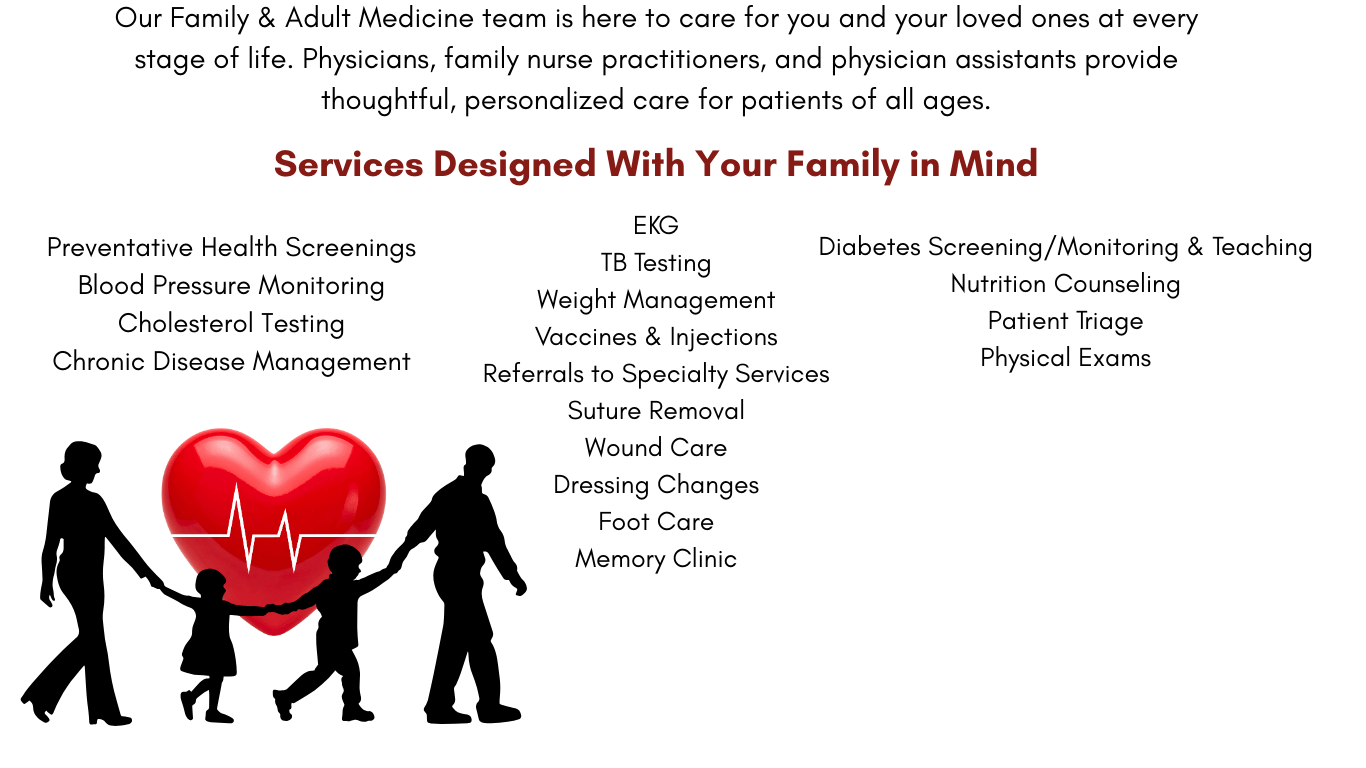 Our Family & Adult Medicine team is here to care for you and your loved ones at every stage of life. Physicians, family nurse practitioners, and physician assistants provide thoughtful, personalized care for patients of all ages.

Services Designed With Your Family in Mind

Preventative Health Screenings
Blood Pressure Monitoring
Cholesterol Testing
Chronic Disease Management

EKG
TB Testing
Weight Management
Vaccines & Injections
Referrals to Specialty Services
Suture Removal
Wound Care
Dressing Changes
Foot Care
Memory Clinic

Diabetes Screening/Monitoring & Teaching
Nutrition Counseling
Patient Triage
Physical Exams